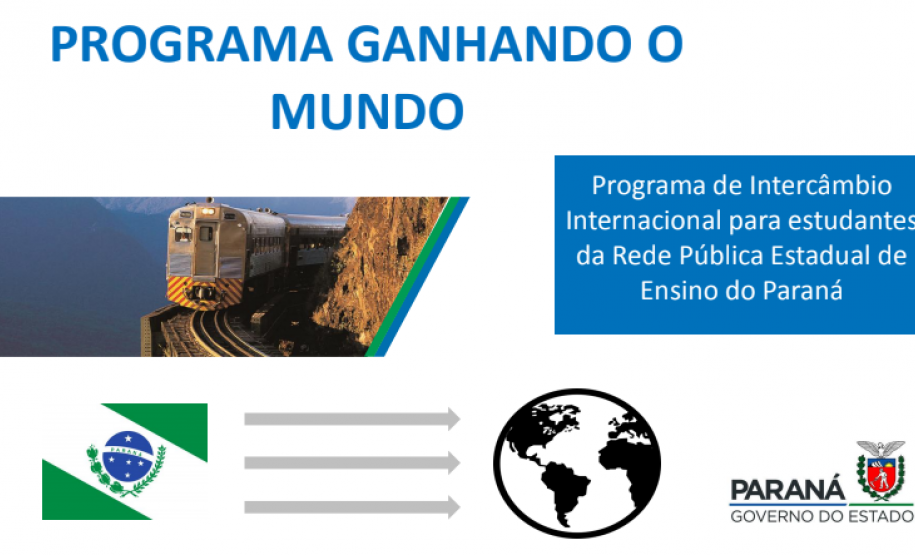 PROGRAMA GANHANDO O MUNDO

Programa de Intercâmbio Internacional para estudantes da Rede Pública Estadual de Ensino do Paraná

PARANÁ

PARANÁ
GOVERNO DO ESTADO